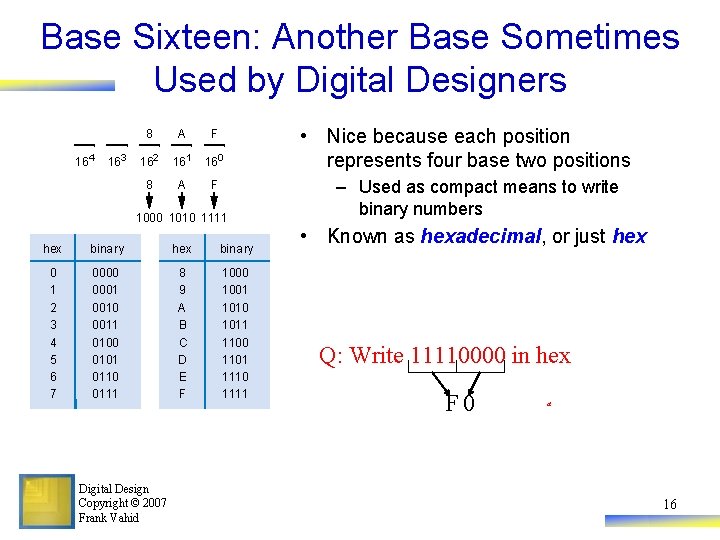 Base Sixteen: Another Base Sometimes Used by Digital Designers

8 A F
$16^4$ $16^3$ $16^2$ $16^1$ $16^0$
8 A F
1000 1010 1111

| hex | binary |
|---|---|
| 0 | 0000 |
| 1 | 0001 |
| 2 | 0010 |
| 3 | 0011 |
| 4 | 0100 |
| 5 | 0101 |
| 6 | 0110 |
| 7 | 0111 |

| hex | binary |
|---|---|
| 8 | 1000 |
| 9 | 1001 |
| A | 1010 |
| B | 1011 |
| C | 1100 |
| D | 1101 |
| E | 1110 |
| F | 1111 |

• Nice because each position represents four base two positions
– Used as compact means to write binary numbers
• Known as hexadecimal, or just hex

Q: Write 11110000 in hex
F 0

Digital Design
Copyright © 2007
Frank Vahid

16